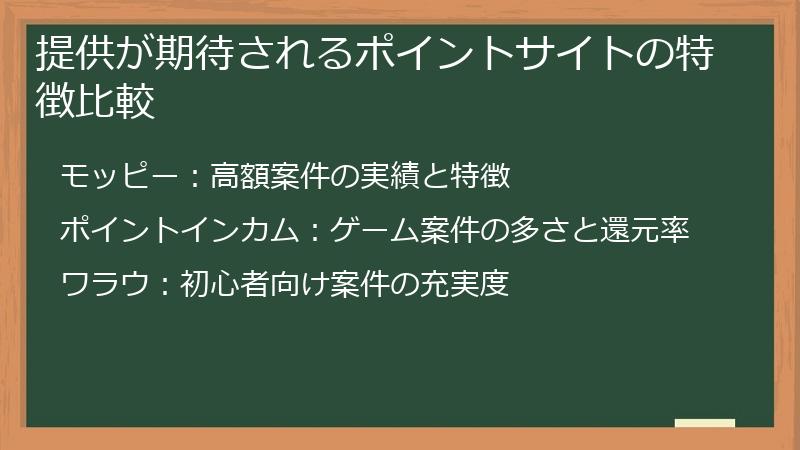 提供が期待されるポイントサイトの特徴比較

モッピー：高額案件の実績と特徴

ポイントインカム：ゲーム案件の多さと還元率

ワラウ：初心者向け案件の充実度